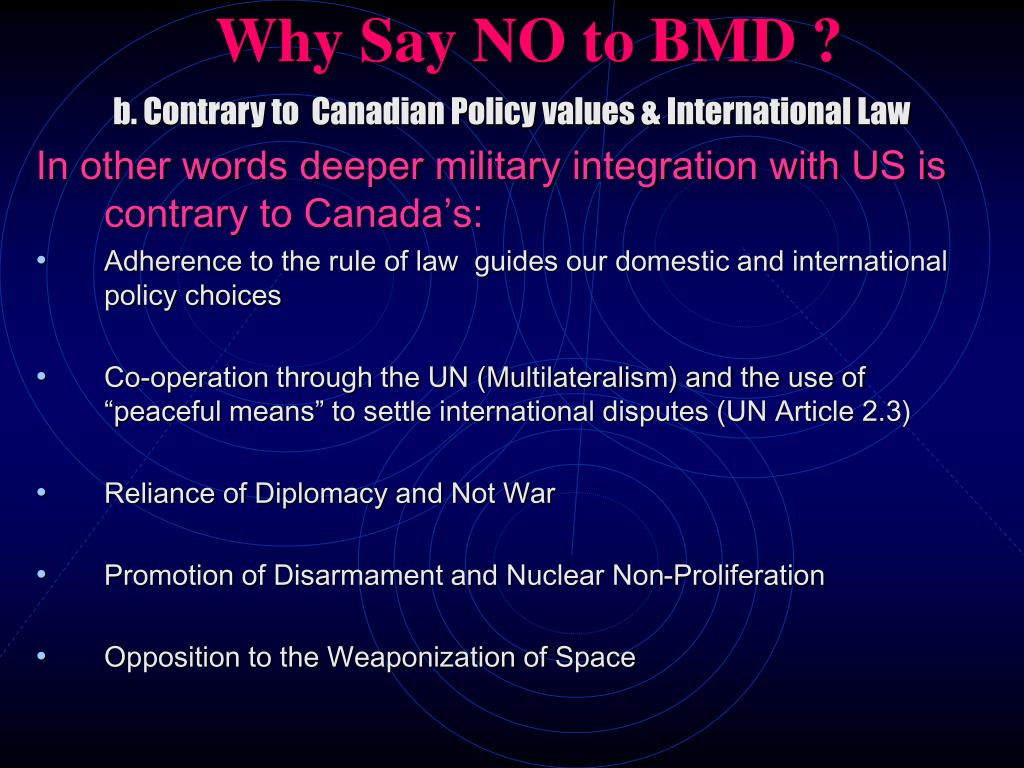 Why Say NO to BMD ?

b. Contrary to Canadian Policy values & International Law

In other words deeper military integration with US is contrary to Canada’s:

• Adherence to the rule of law guides our domestic and international policy choices

• Co-operation through the UN (Multilateralism) and the use of “peaceful means” to settle international disputes (UN Article 2.3)

• Reliance of Diplomacy and Not War

• Promotion of Disarmament and Nuclear Non-Proliferation

• Opposition to the Weaponization of Space